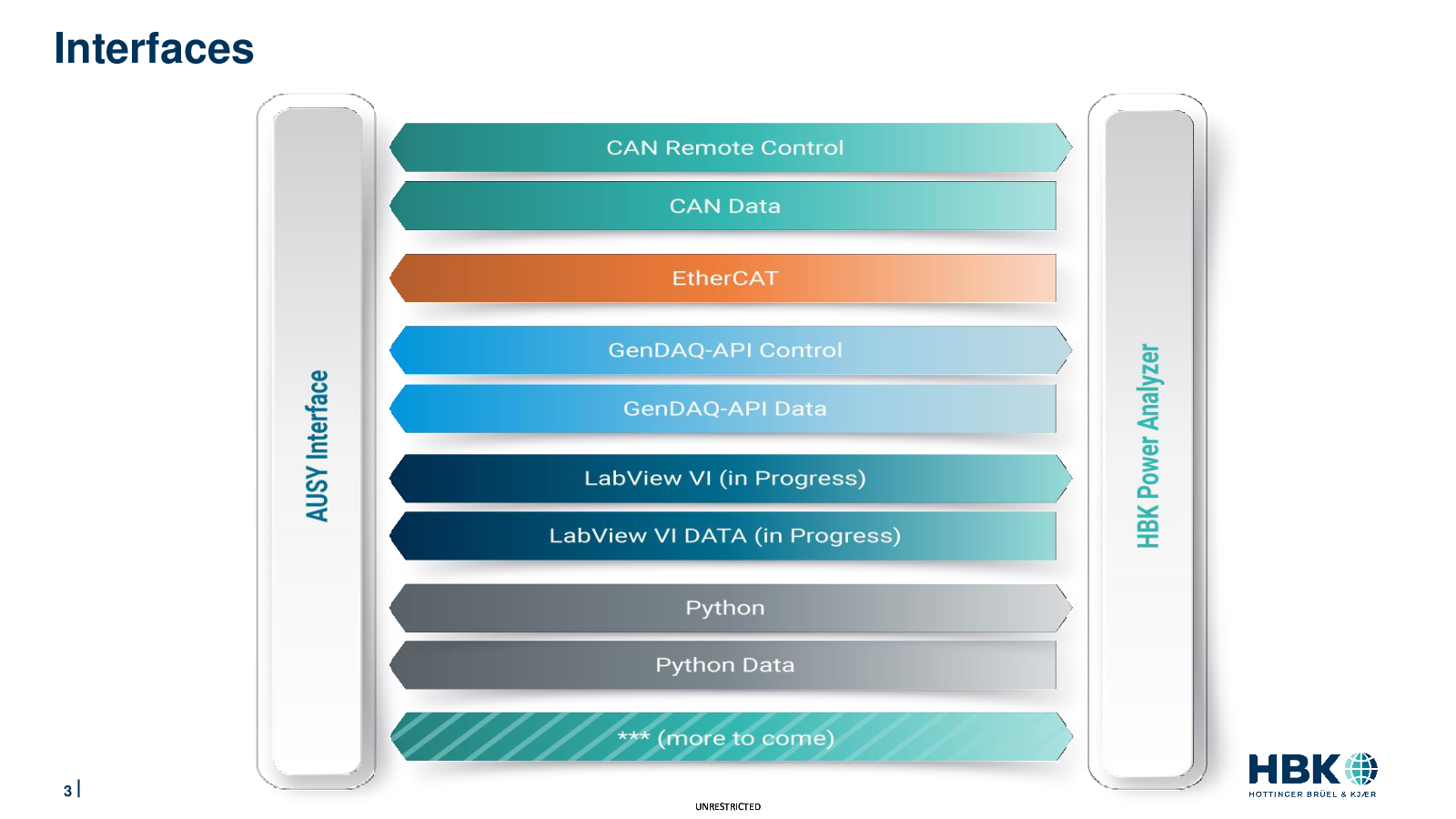 Interfaces

AUSY Interface

CAN Remote Control

CAN Data

EtherCAT

GenDAQ-API Control

GenDAQ-API Data

LabView VI (in Progress)

LabView VI DATA (in Progress)

Python

Python Data

*** (more to come)

HBK Power Analyzer

3 |

UNRESTRICTED

HBK
HOTTINGER BRÜEL & KJÆR